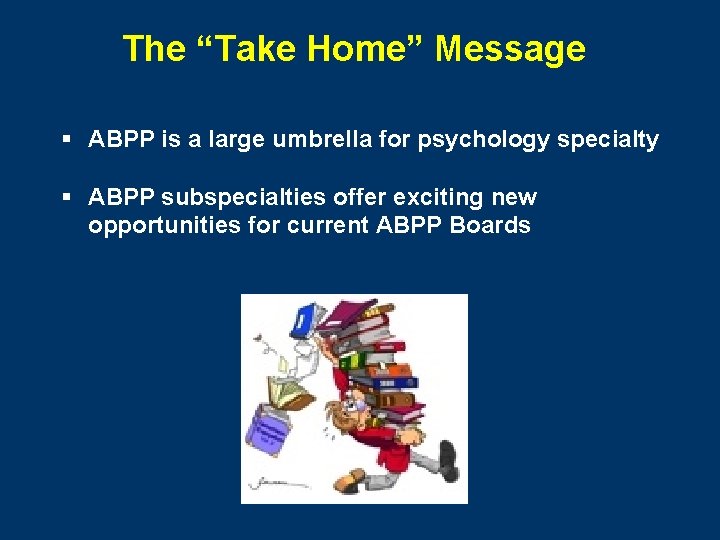 The "Take Home" Message

• ABPP is a large umbrella for psychology specialty

• ABPP subspecialties offer exciting new opportunities for current ABPP Boards